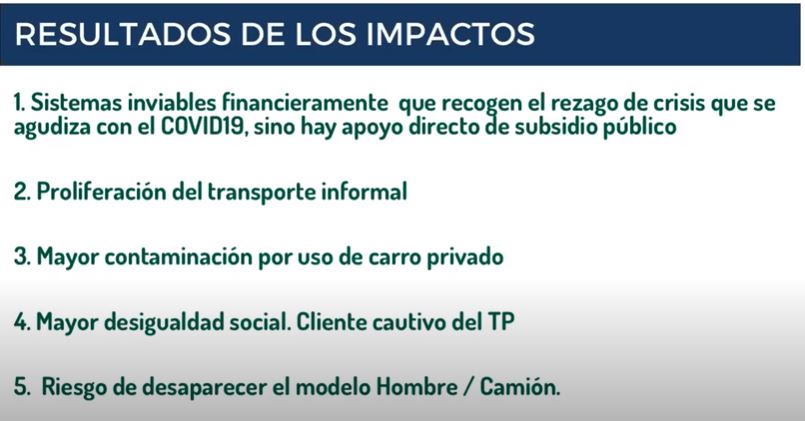 RESULTADOS DE LOS IMPACTOS

1. Sistemas inviables financieramente que recogen el rezago de crisis que se agudiza con el COVID19, sino hay apoyo directo de subsidio público

2. Proliferación del transporte informal

3. Mayor contaminación por uso de carro privado

4. Mayor desigualdad social. Cliente cautivo del TP

5. Riesgo de desaparecer el modelo Hombre / Camión.